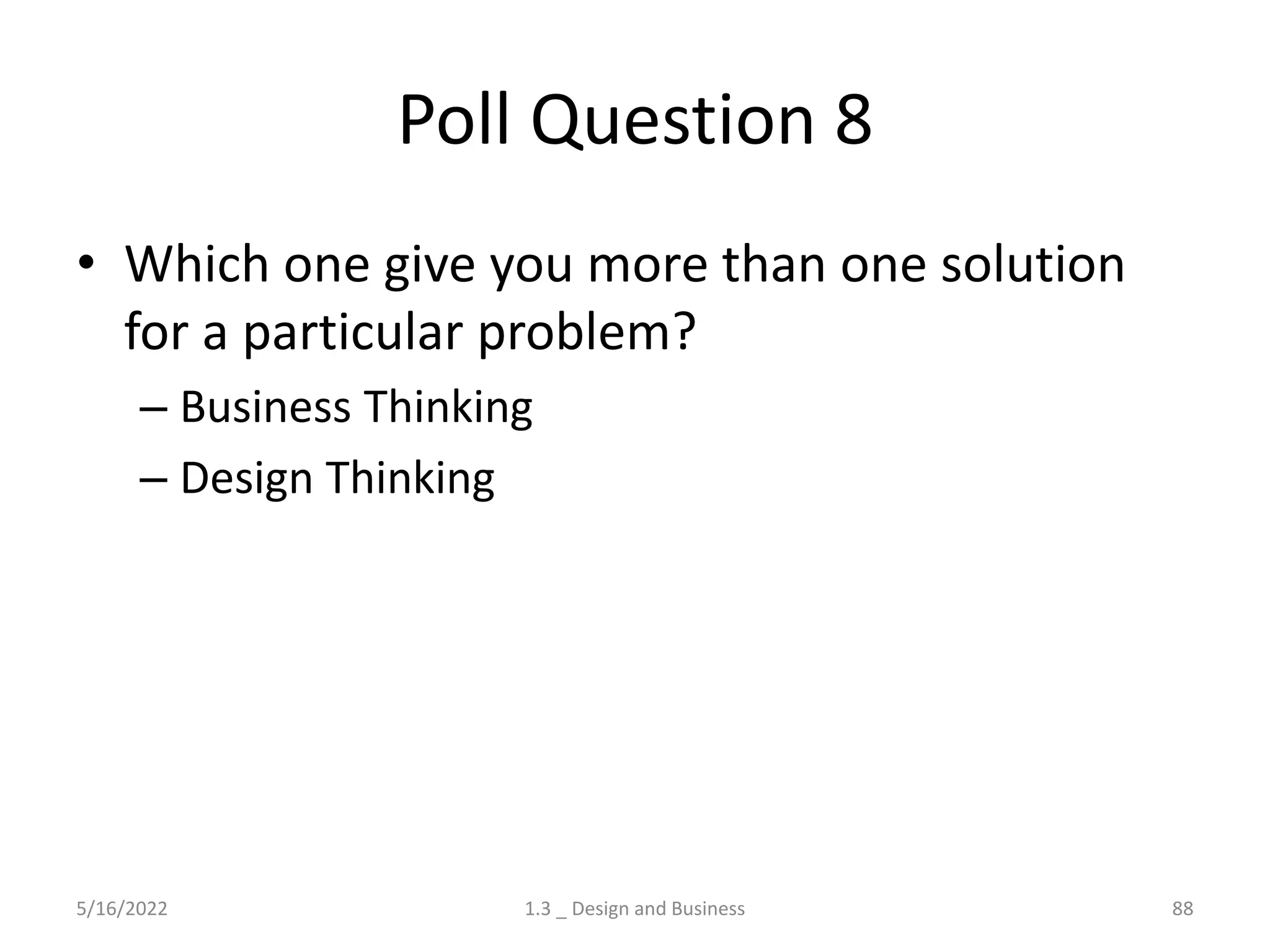 Poll Question 8

• Which one give you more than one solution for a particular problem?

– Business Thinking

– Design Thinking

5/16/2022

1.3 _ Design and Business

88